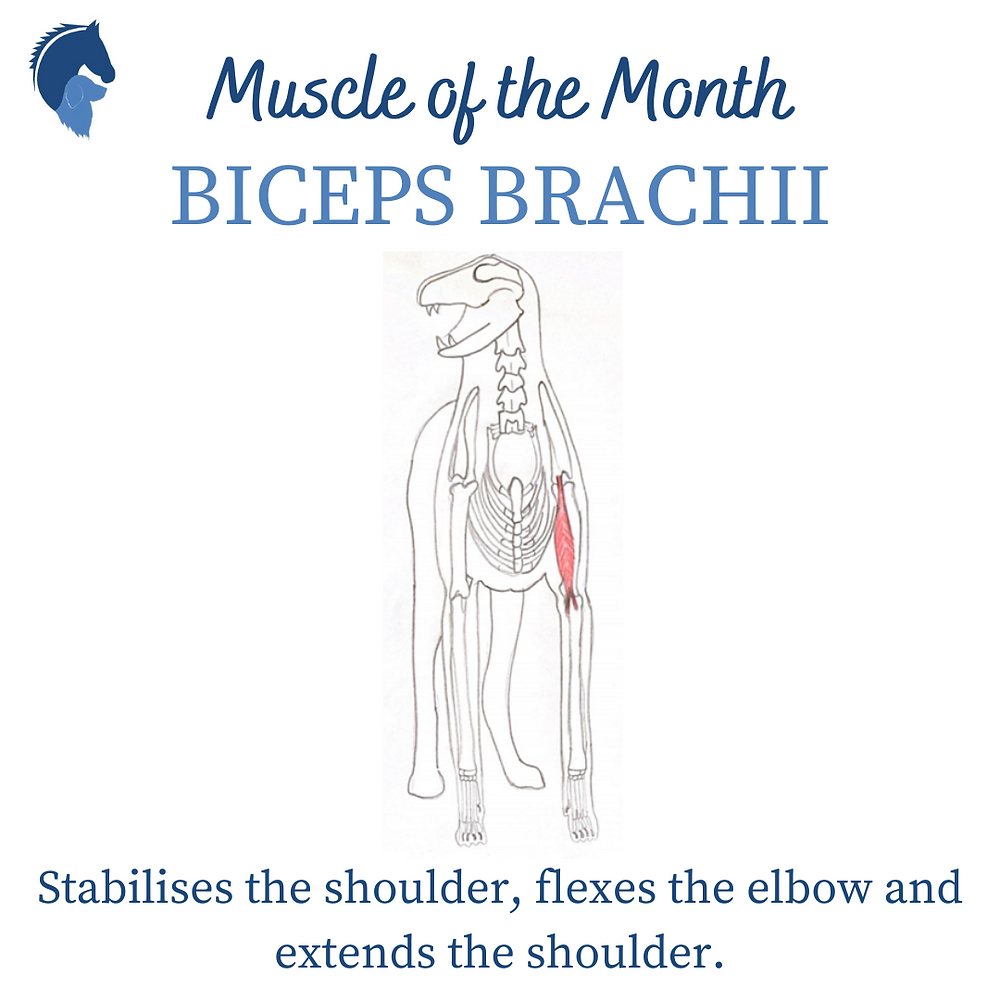 Muscle of the Month
BICEPS BRACHII

Stabilises the shoulder, flexes the elbow and extends the shoulder.